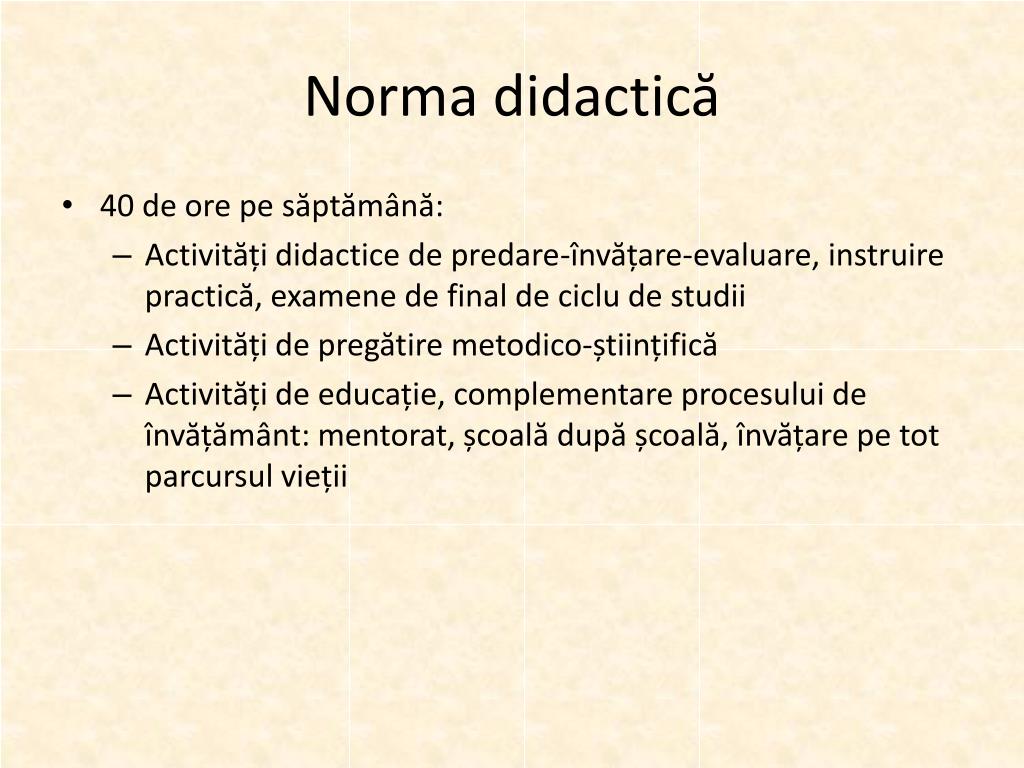 Norma didactică

• 40 de ore pe săptămână:
 – Activități didactice de predare-învățare-evaluare, instruire practică, examene de final de ciclu de studii
 – Activități de pregătire metodico-științifică
 – Activități de educație, complementare procesului de învățământ: mentorat, școală după școală, învățare pe tot parcursul vieții